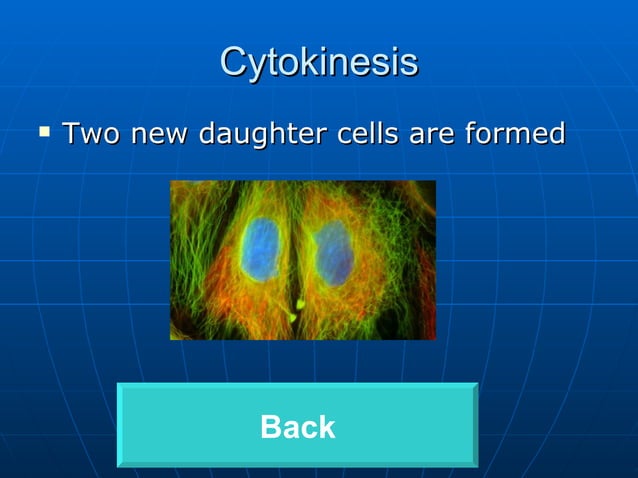 Cytokinesis

▪ Two new daughter cells are formed

Back